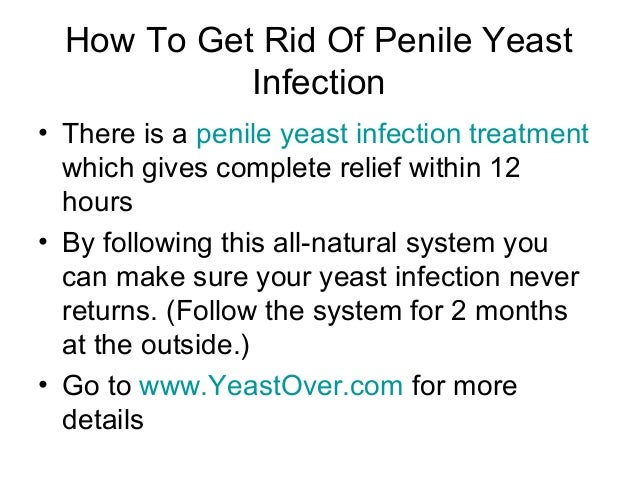 How To Get Rid Of Penile Yeast Infection

• There is a penile yeast infection treatment which gives complete relief within 12 hours

• By following this all-natural system you can make sure your yeast infection never returns. (Follow the system for 2 months at the outside.)

• Go to www.YeastOver.com for more details